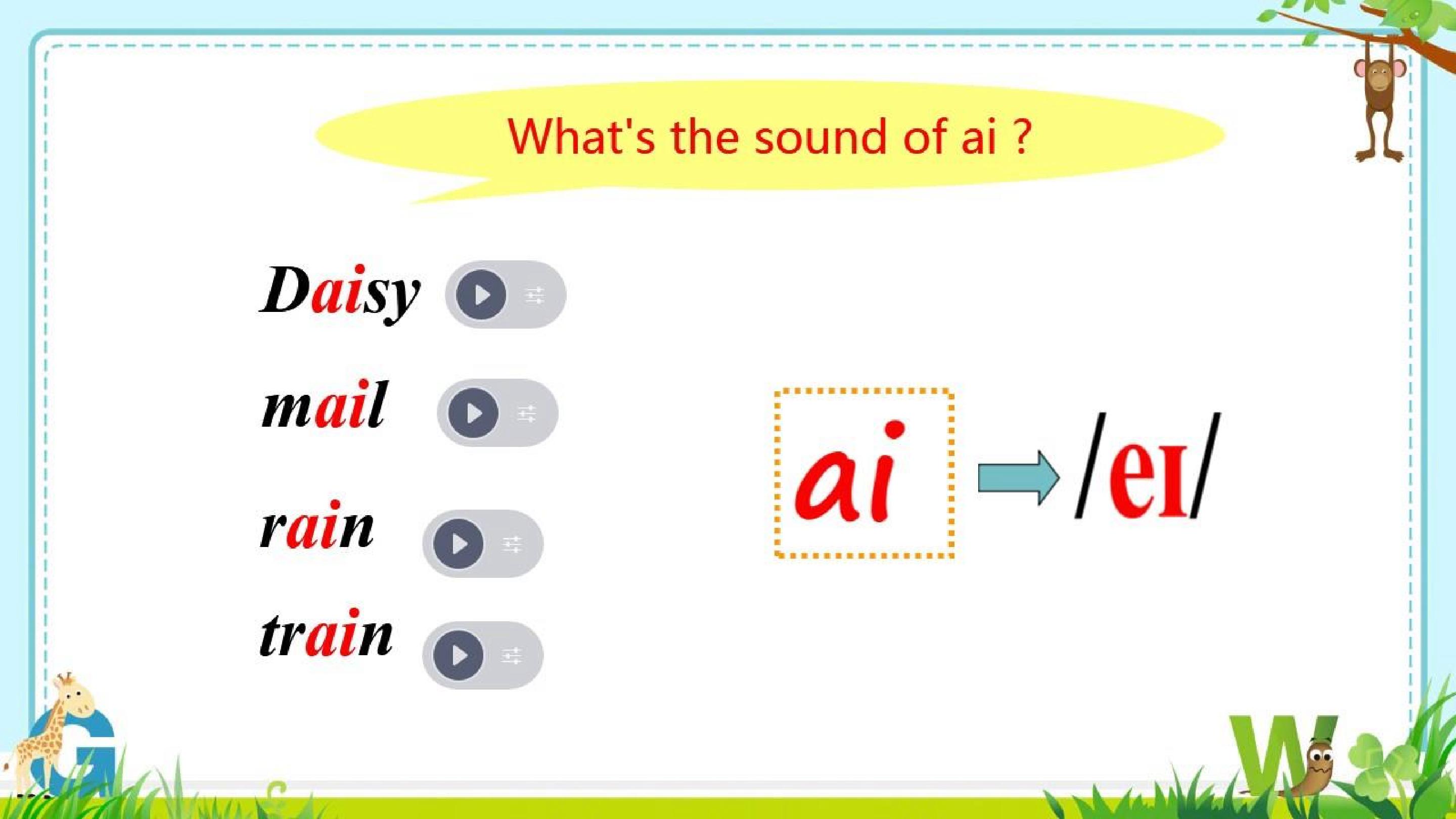 What's the sound of ai ?

Daisy

mail

rain

train

ai

/eɪ/

G

W